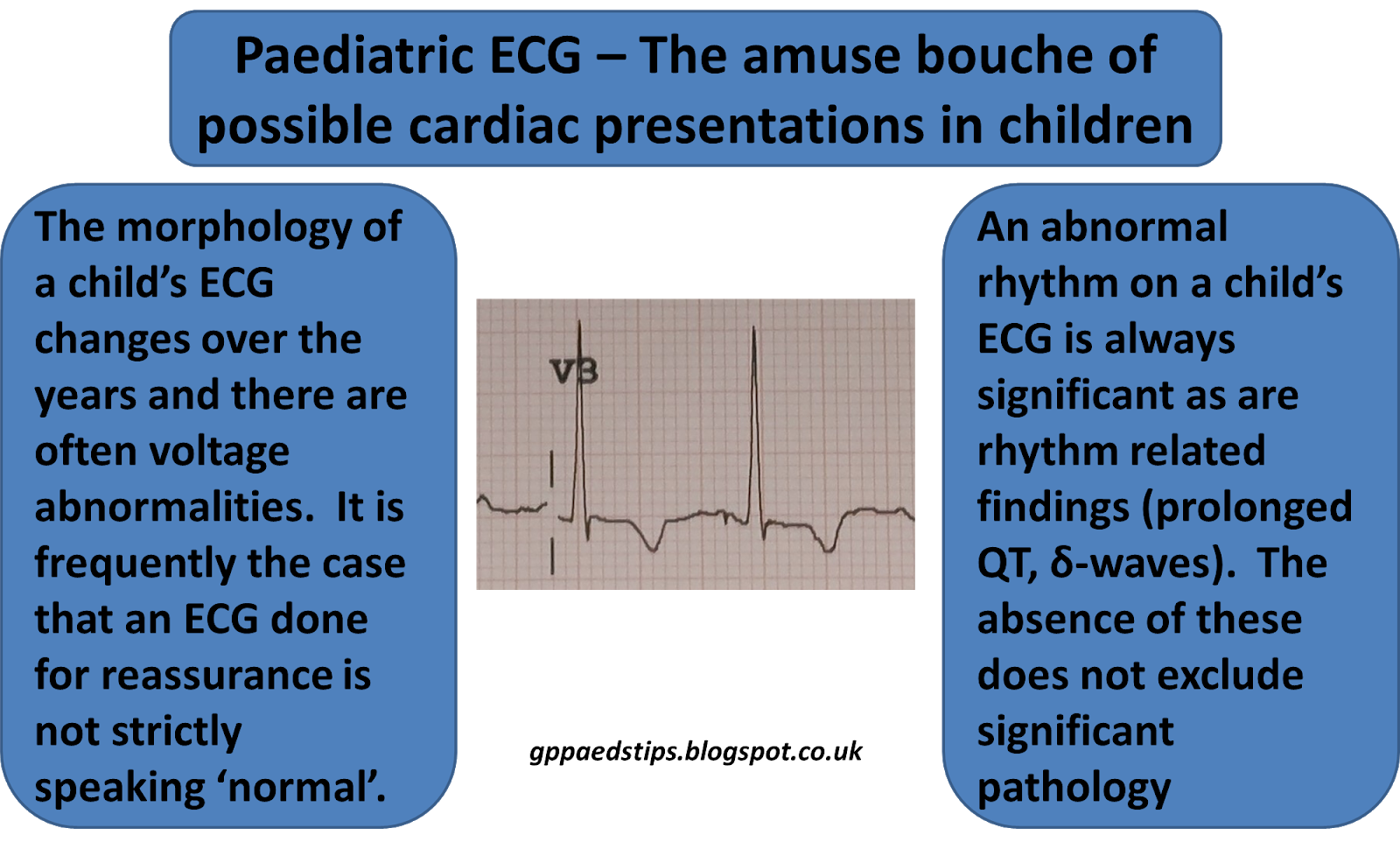 Paediatric ECG – The amuse bouche of possible cardiac presentations in children

The morphology of a child's ECG changes over the years and there are often voltage abnormalities. It is frequently the case that an ECG done for reassurance is not strictly speaking 'normal'.

V3

gppaedstips.blogspot.co.uk

An abnormal rhythm on a child's ECG is always significant as are rhythm related findings (prolonged QT, δ-waves). The absence of these does not exclude significant pathology